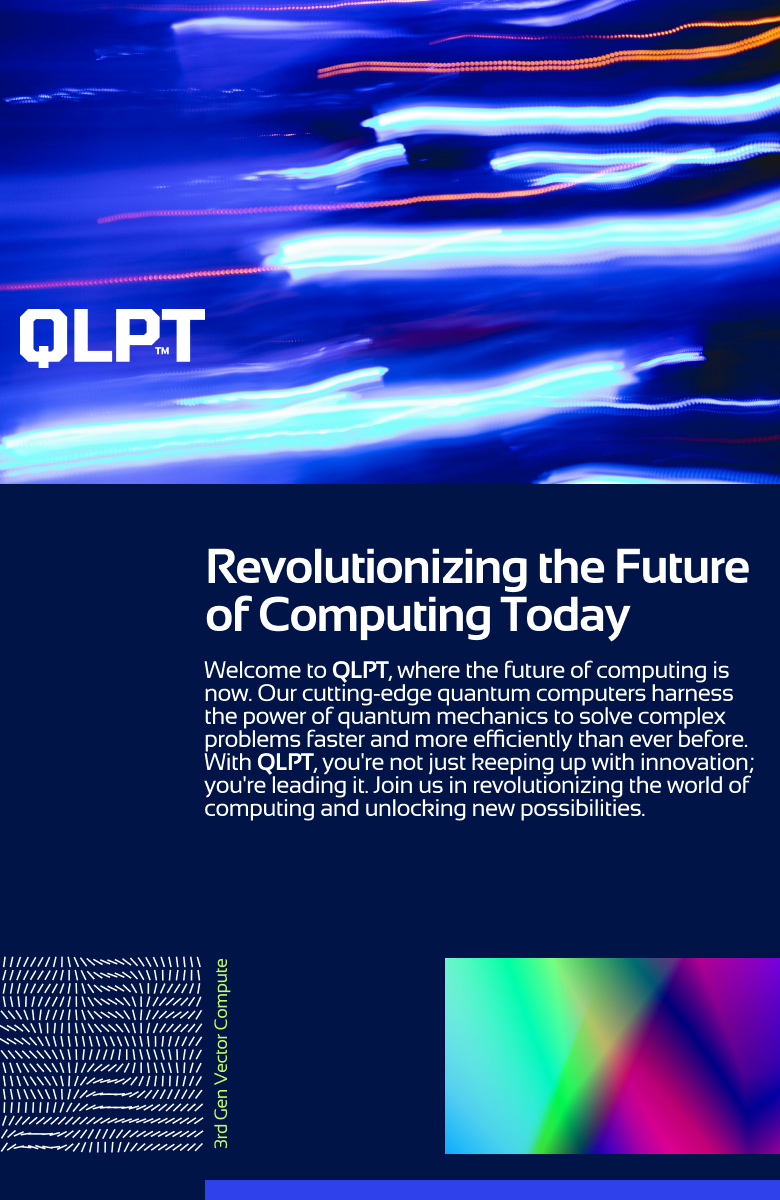 QLPT™

Revolutionizing the Future of Computing Today

Welcome to QLPT, where the future of computing is now. Our cutting-edge quantum computers harness the power of quantum mechanics to solve complex problems faster and more efficiently than ever before. With QLPT, you're not just keeping up with innovation; you're leading it. Join us in revolutionizing the world of computing and unlocking new possibilities.

3rd Gen Vector Compute